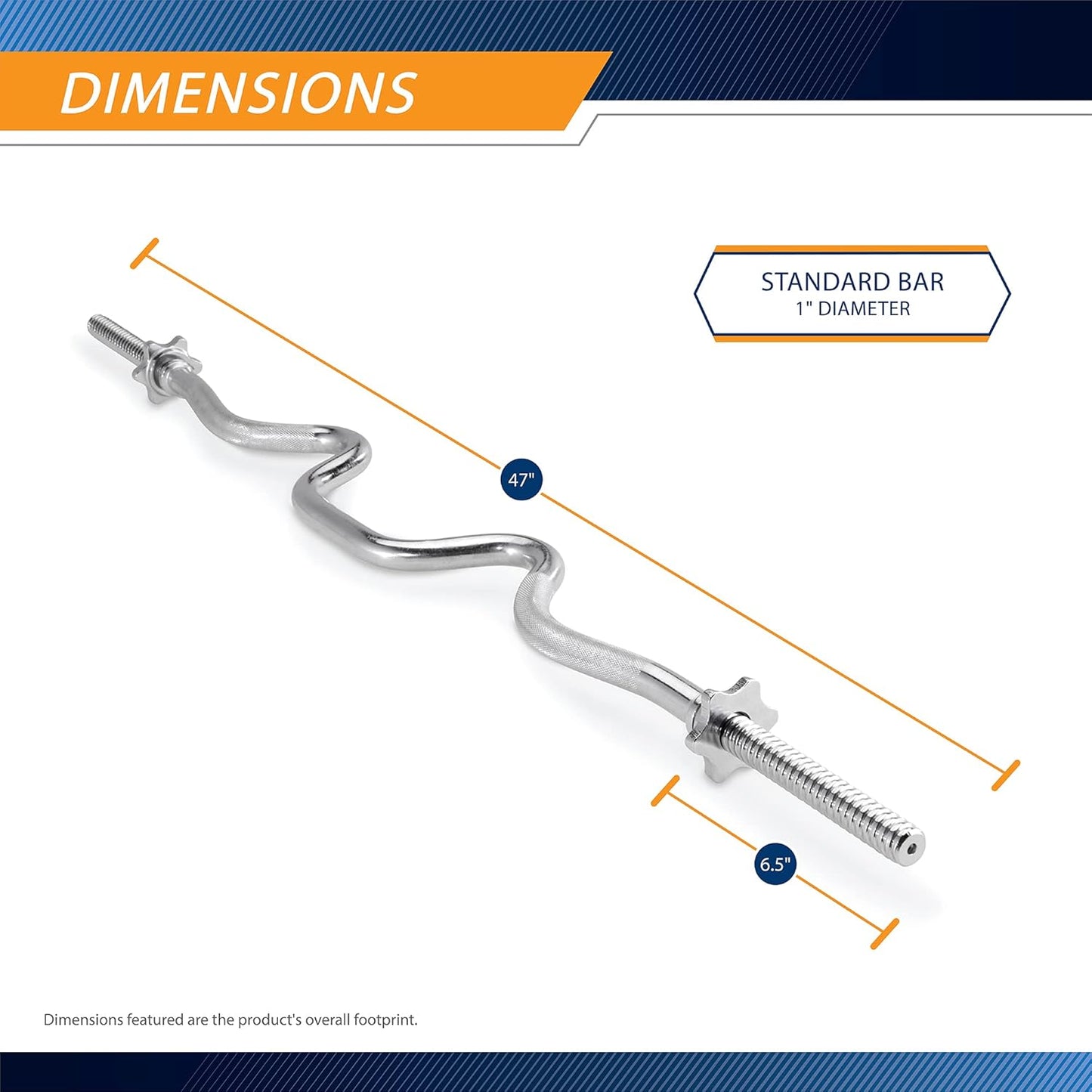 DIMENSIONS

STANDARD BAR
1" DIAMETER

47"

6.5"

Dimensions featured are the product's overall footprint.